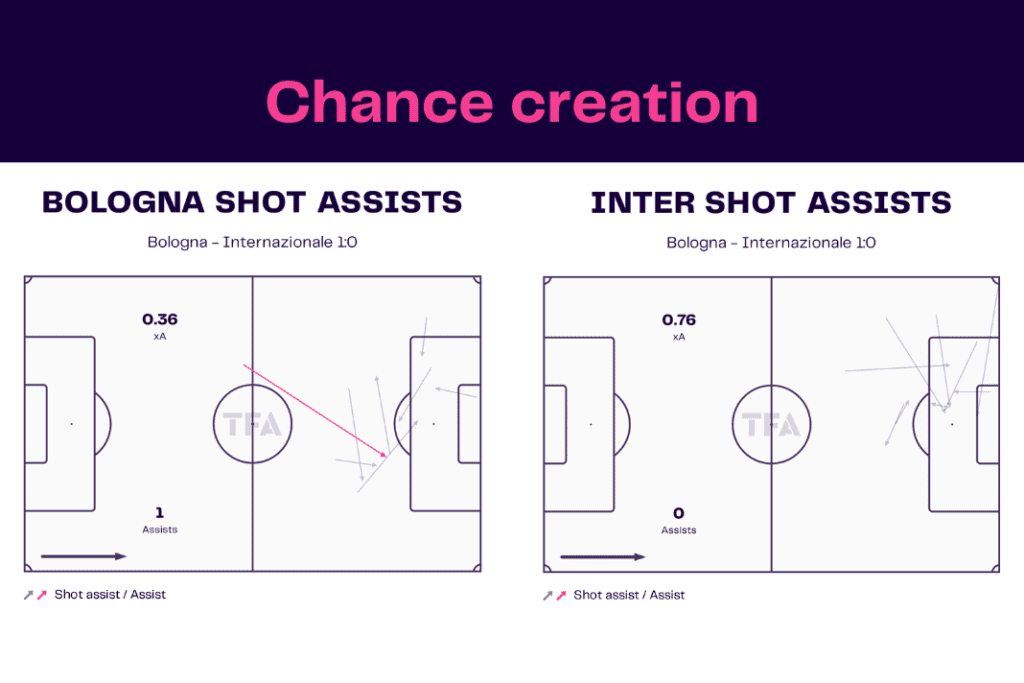 Chance creation

BOLOGNA SHOT ASSISTS

Bologna – Internazionale 1:0

0.36
xA

TFA

1
Assists

Shot assist / Assist

INTER SHOT ASSISTS

Bologna – Internazionale 1:0

0.76
xA

TFA

0
Assists

Shot assist / Assist